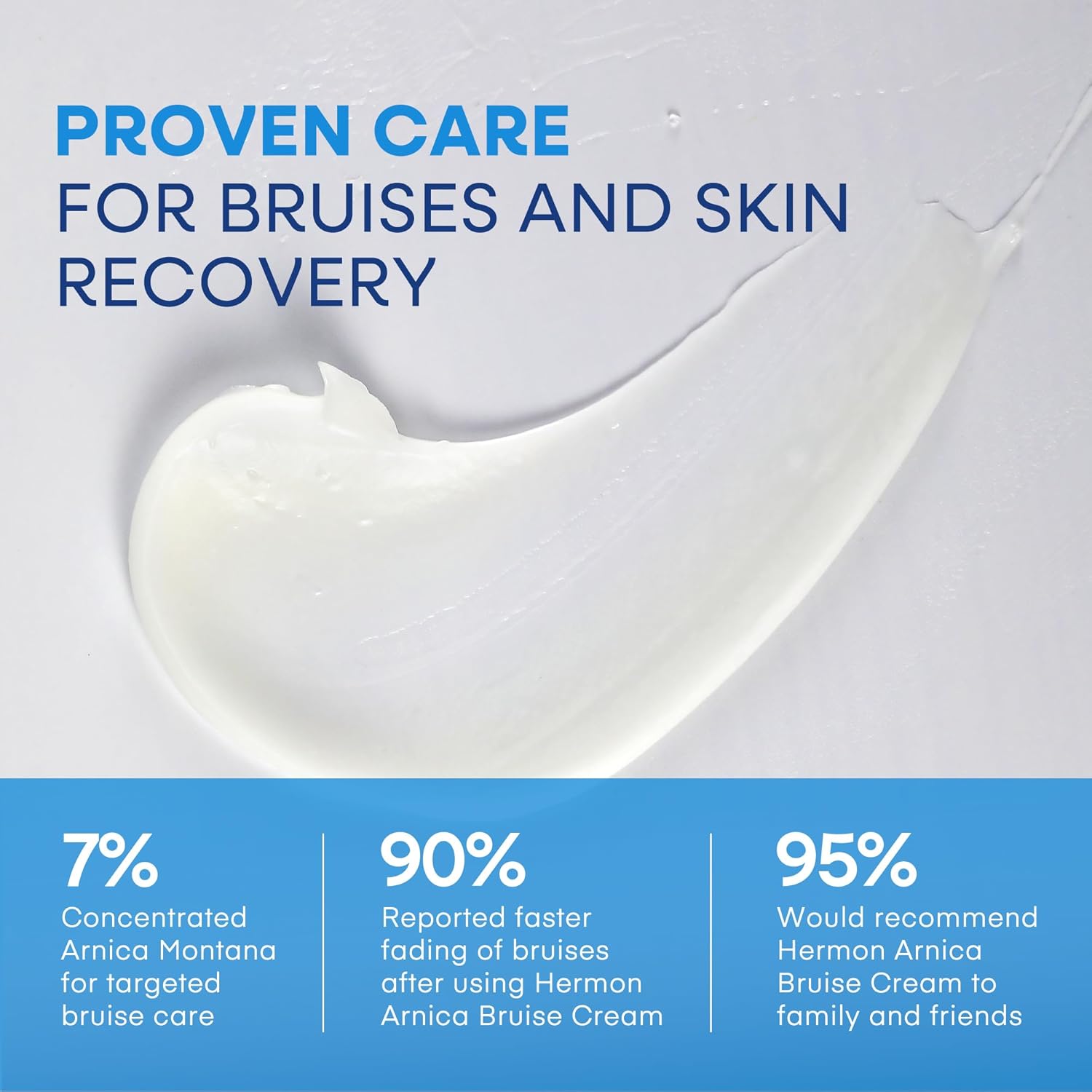 PROVEN CARE
FOR BRUISES AND SKIN RECOVERY

7%
Concentrated Arnica Montana for targeted bruise care

90%
Reported faster fading of bruises after using Hermon Arnica Bruise Cream

95%
Would recommend Hermon Arnica Bruise Cream to family and friends